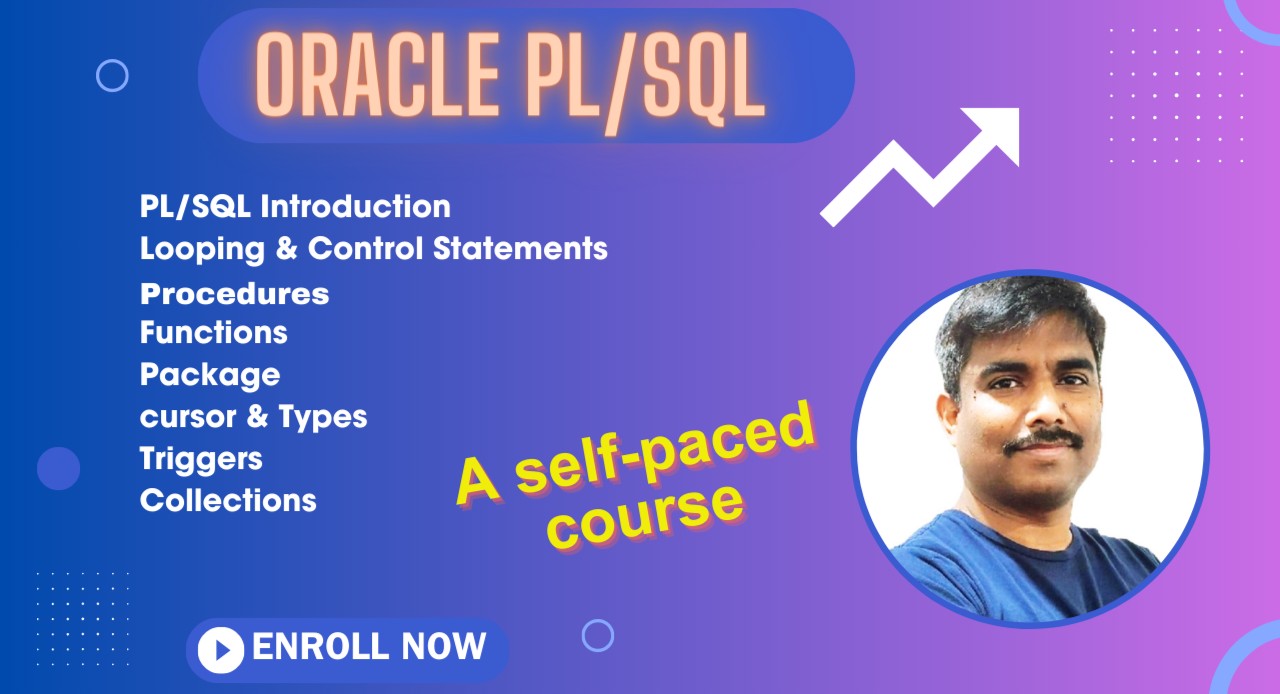 ORACLE PL/SQL

PL/SQL Introduction
Looping & Control Statements
Procedures
Functions
Package
cursor & Types
Triggers
Collections

A self-paced course

ENROLL NOW